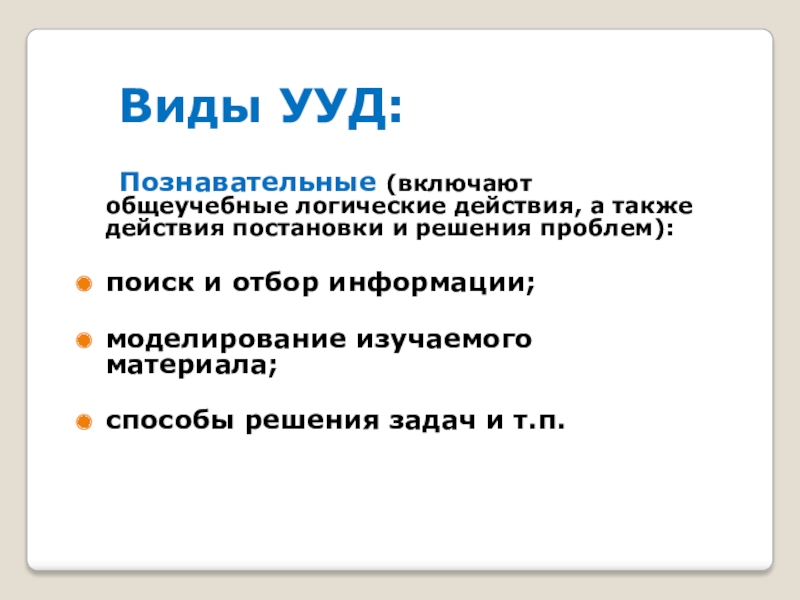 Виды УУД:

Познавательные (включают общеучебные логические действия, а также действия постановки и решения проблем):

поиск и отбор информации;

моделирование изучаемого материала;

способы решения задач и т.п.